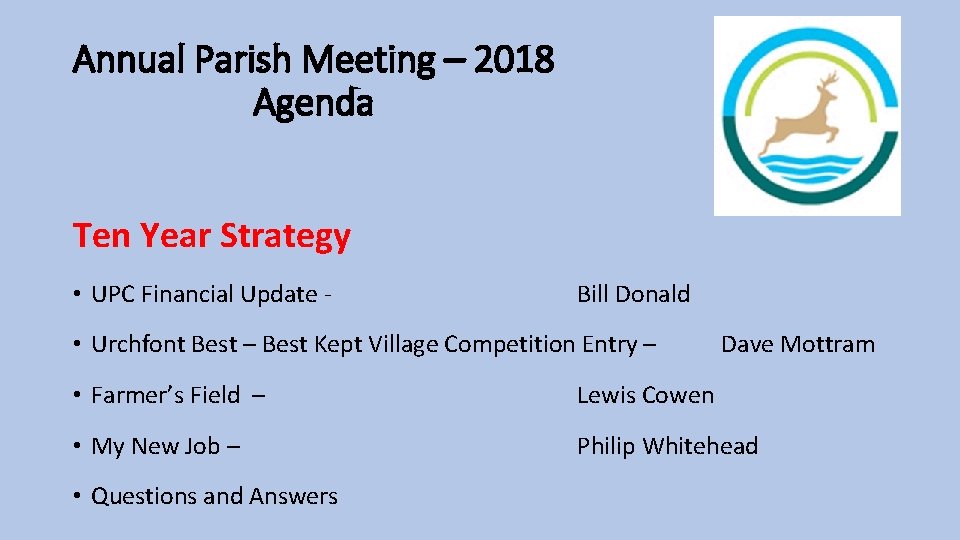 Annual Parish Meeting – 2018
Agenda

Ten Year Strategy

• UPC Financial Update - Bill Donald

• Urchfont Best – Best Kept Village Competition Entry – Dave Mottram

• Farmer's Field – Lewis Cowen

• My New Job – Philip Whitehead

• Questions and Answers